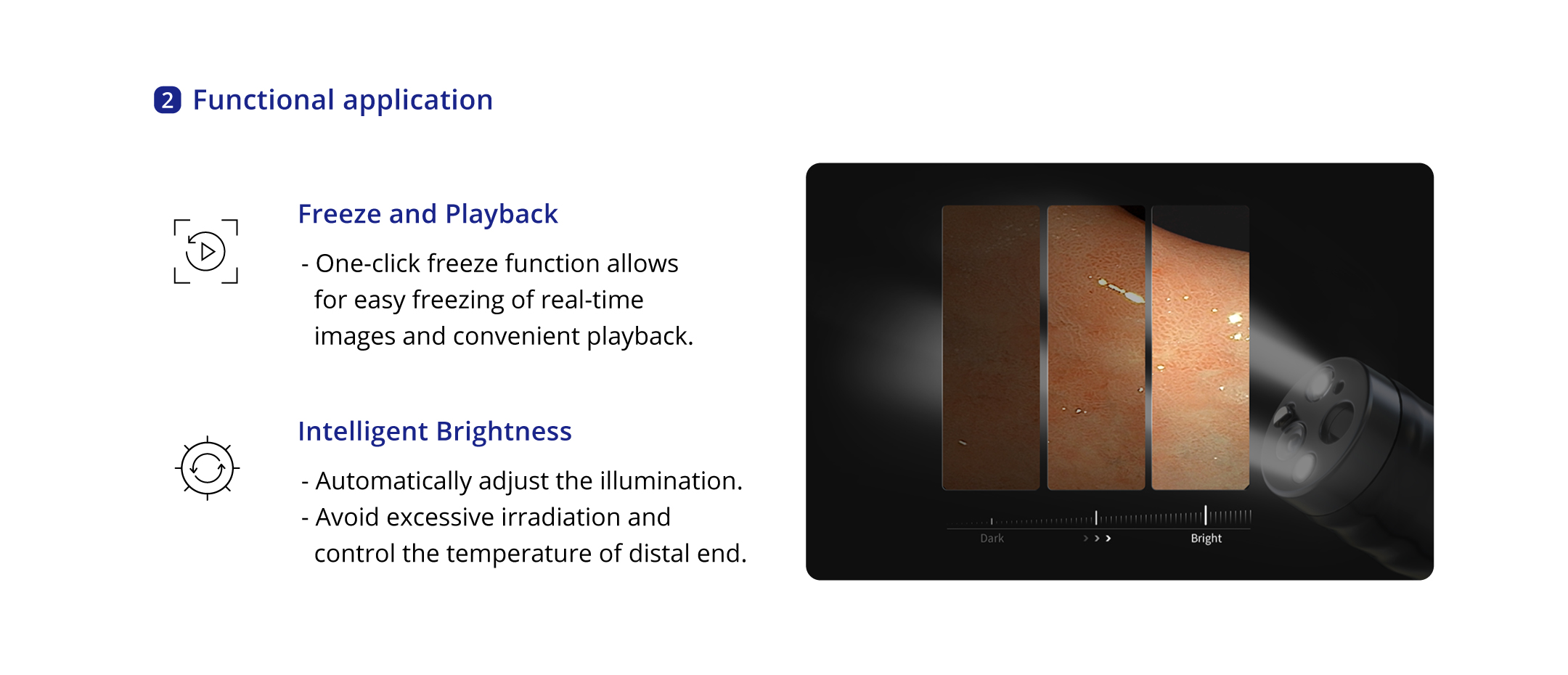 2 Functional application

Freeze and Playback

- One-click freeze function allows for easy freezing of real-time images and convenient playback.

Intelligent Brightness

- Automatically adjust the illumination.
- Avoid excessive irradiation and control the temperature of distal end.

Dark > > > Bright